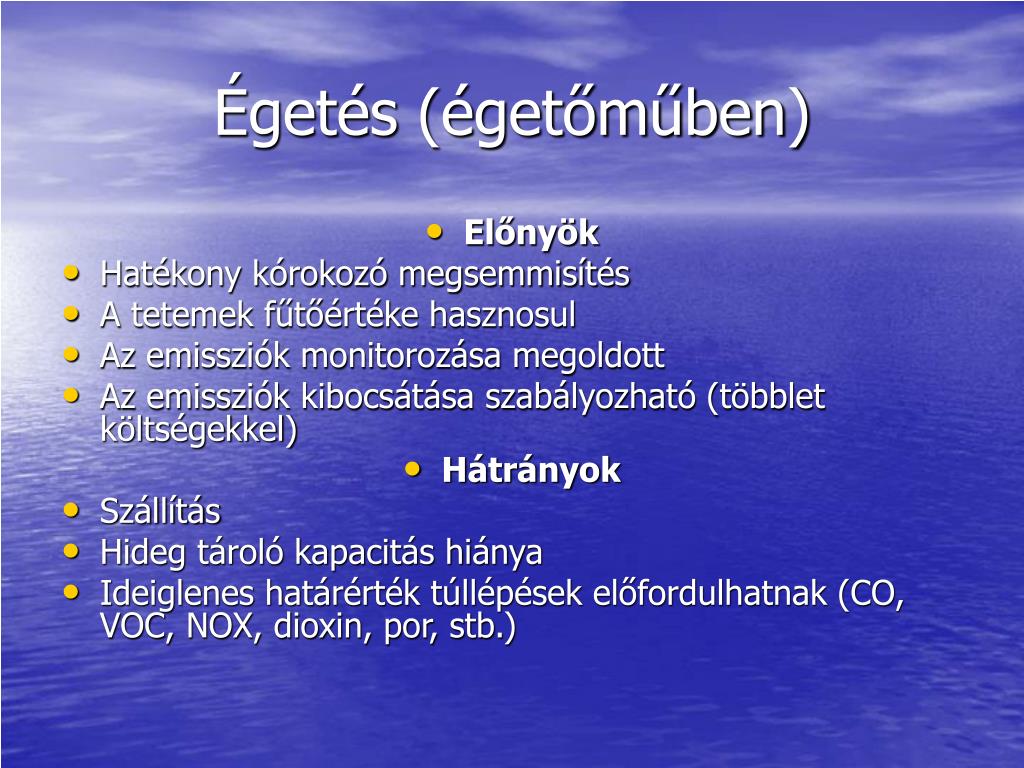 Égetés (égetőműben)

• Előnyök
• Hatékony kórokozó megsemmisítés
• A tetemek fűtőértéke hasznosul
• Az emissziók monitorozása megoldott
• Az emissziók kibocsátása szabályozható (többlet költségekkel)
• Hátrányok
• Szállítás
• Hideg tároló kapacitás hiánya
• Ideiglenes határérték túllépések előfordulhatnak (CO, VOC, NOX, dioxin, por, stb.)